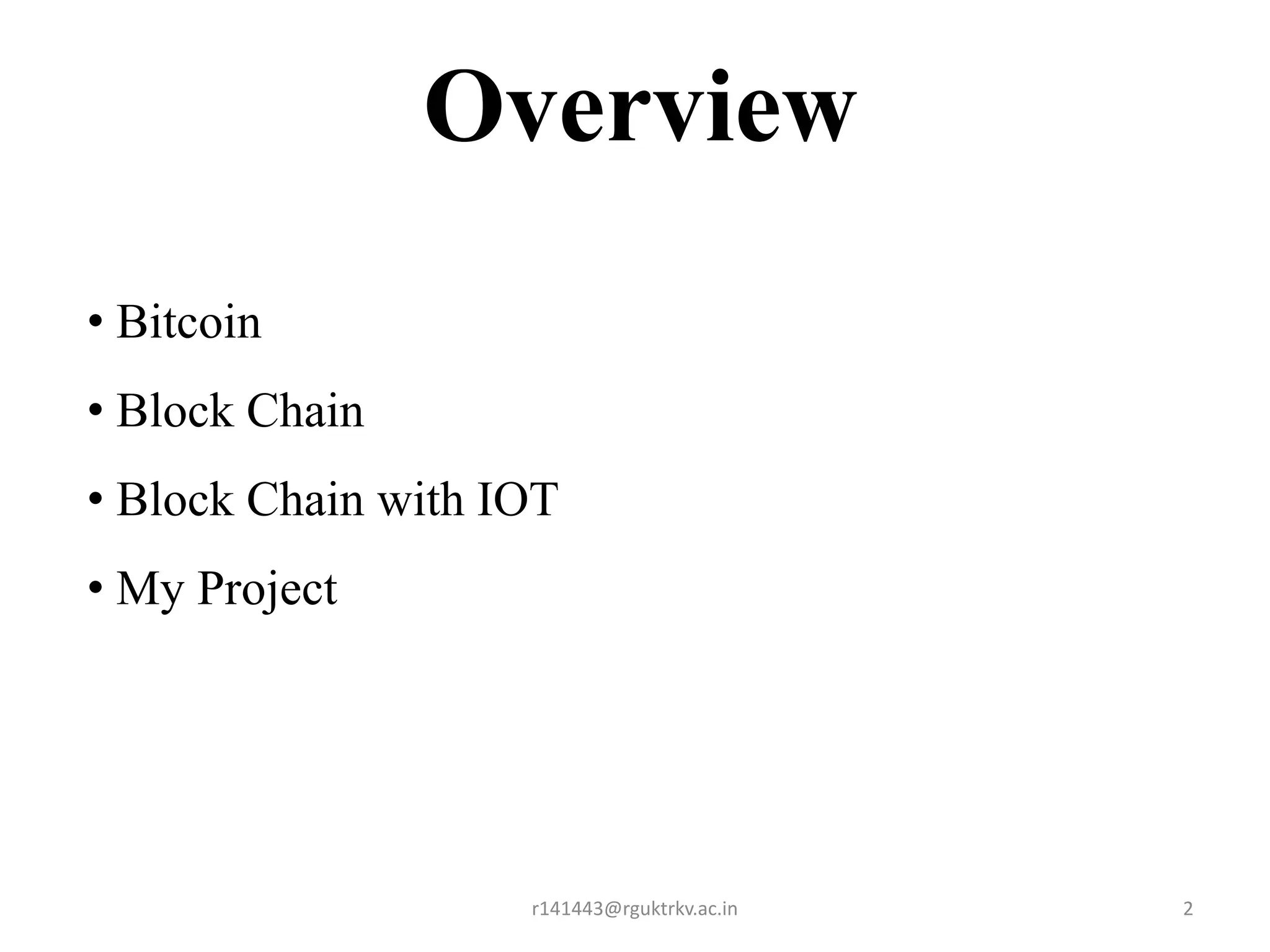 Overview

• Bitcoin
• Block Chain
• Block Chain with IOT
• My Project

r141443@rguktrkv.ac.in

2